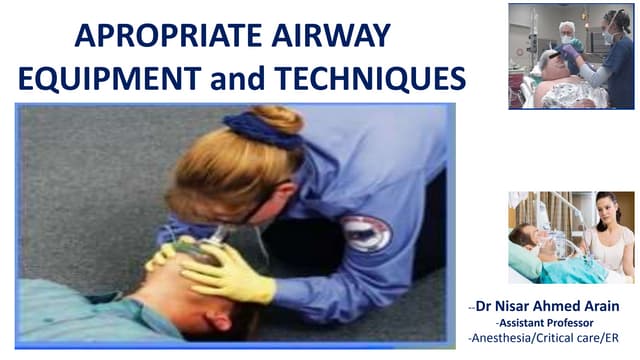 APROPRIATE AIRWAY EQUIPMENT and TECHNIQUES

--Dr Nisar Ahmed Arain
-Assistant Professor
-Anesthesia/Critical care/ER